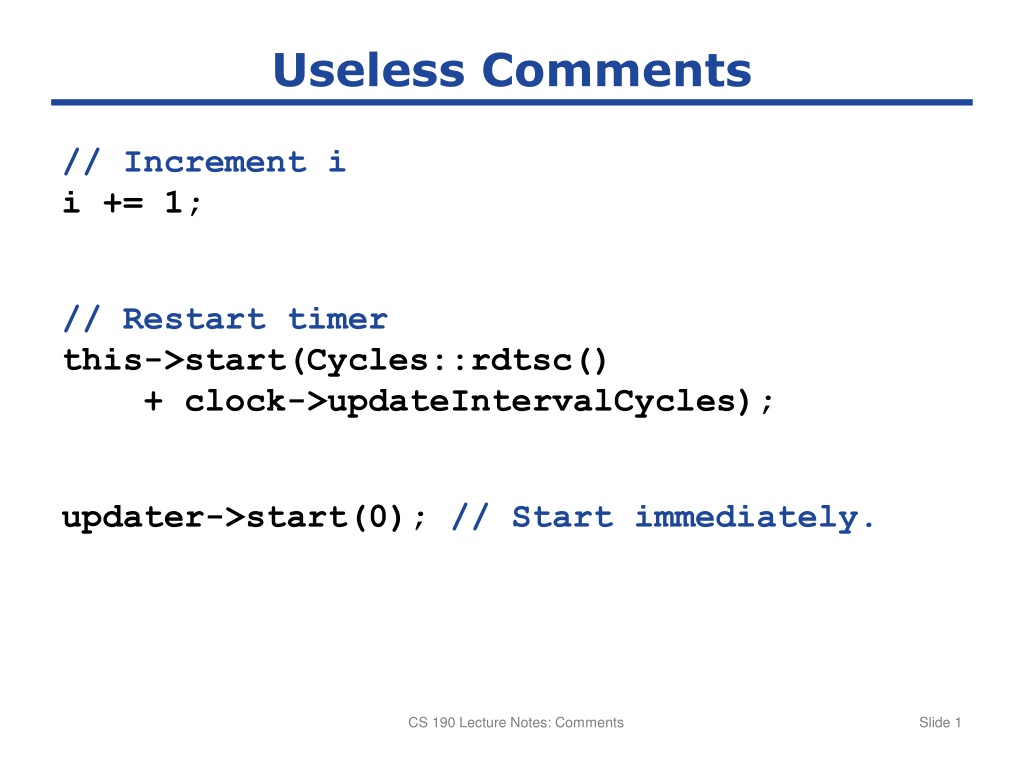 Useless Comments

// Increment i
i += 1;

// Restart timer
this->start(Cycles::rdtsc()
    + clock->updateIntervalCycles);

updater->start(0); // Start immediately.

CS 190 Lecture Notes: Comments

Slide 1